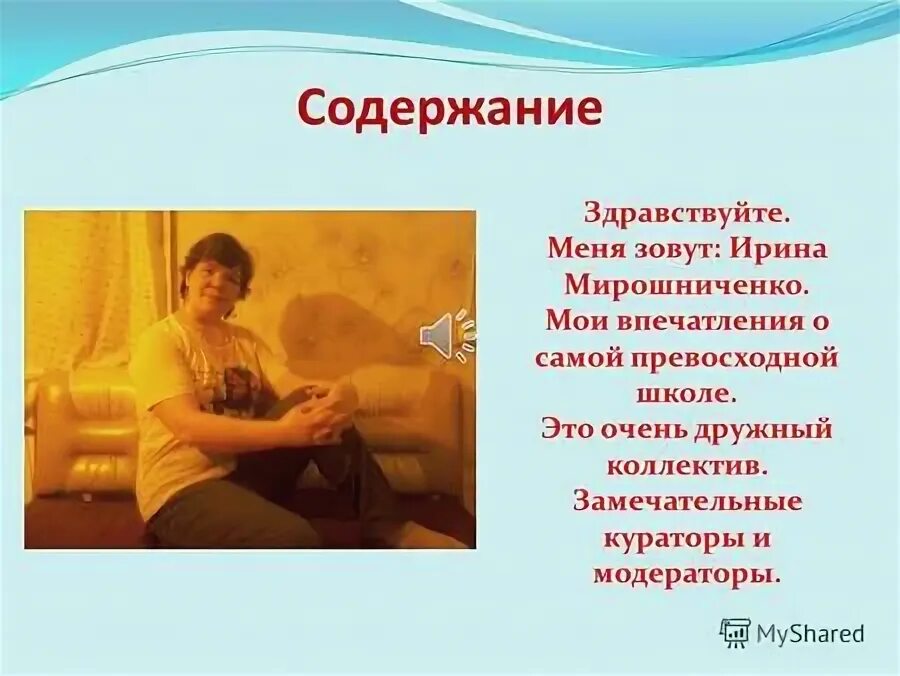 Содержание

Здравствуйте.
Меня зовут: Ирина Мирошниченко.
Мои впечатления о самой превосходной школе.
Это очень дружный коллектив.
Замечательные кураторы и модераторы.

MyShared